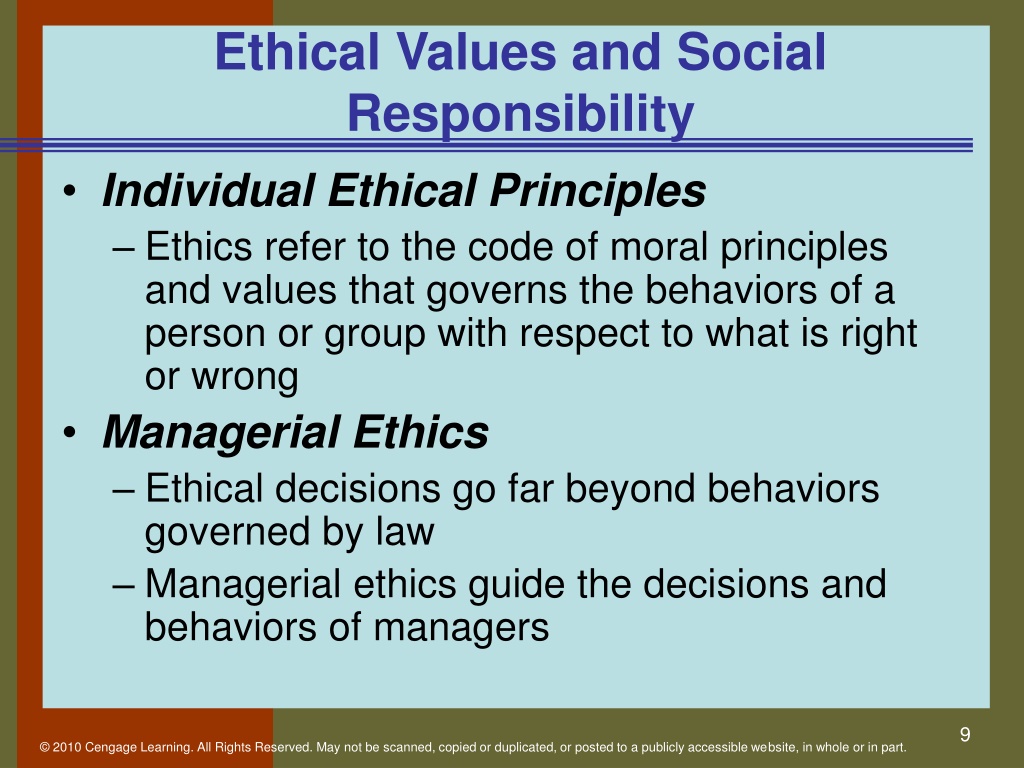 Ethical Values and Social Responsibility

• Individual Ethical Principles
– Ethics refer to the code of moral principles and values that governs the behaviors of a person or group with respect to what is right or wrong

• Managerial Ethics
– Ethical decisions go far beyond behaviors governed by law
– Managerial ethics guide the decisions and behaviors of managers

9

© 2010 Cengage Learning. All Rights Reserved. May not be scanned, copied or duplicated, or posted to a publicly accessible website, in whole or in part.